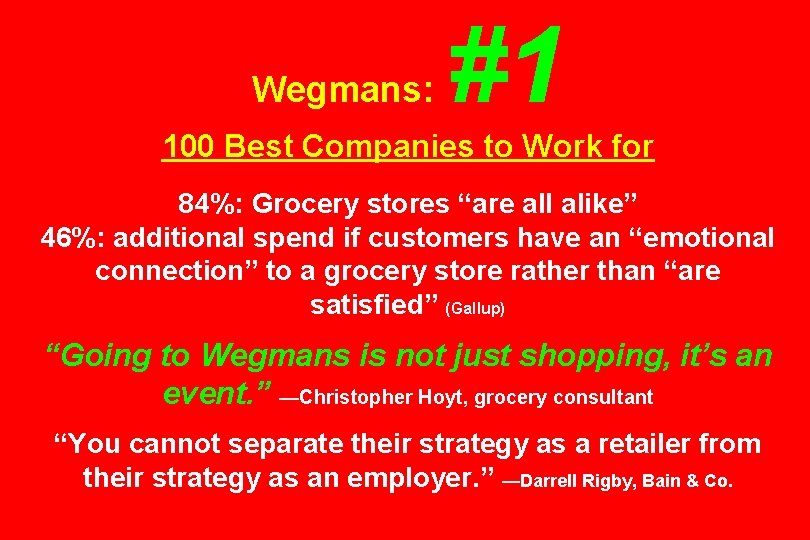 Wegmans: #1

100 Best Companies to Work for

84%: Grocery stores “are all alike”
46%: additional spend if customers have an “emotional connection” to a grocery store rather than “are satisfied” (Gallup)

“Going to Wegmans is not just shopping, it’s an event.” —Christopher Hoyt, grocery consultant

“You cannot separate their strategy as a retailer from their strategy as an employer.” —Darrell Rigby, Bain & Co.